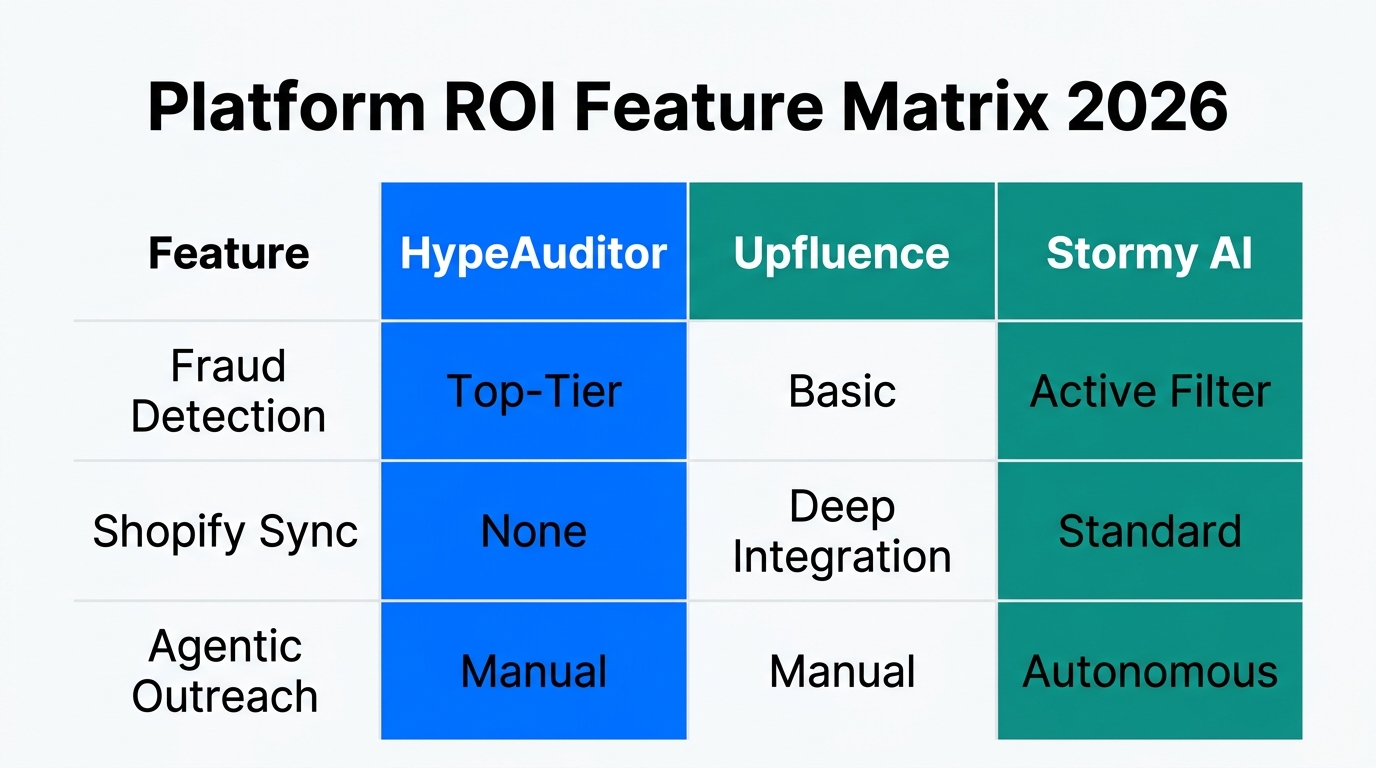 Platform ROI Feature Matrix 2026

| Feature | HypeAuditor | Upfluence | Stormy AI |
|---|---|---|---|
| Fraud Detection | Top-Tier | Basic | Active Filter |
| Shopify Sync | None | Deep Integration | Standard |
| Agentic Outreach | Manual | Manual | Autonomous |